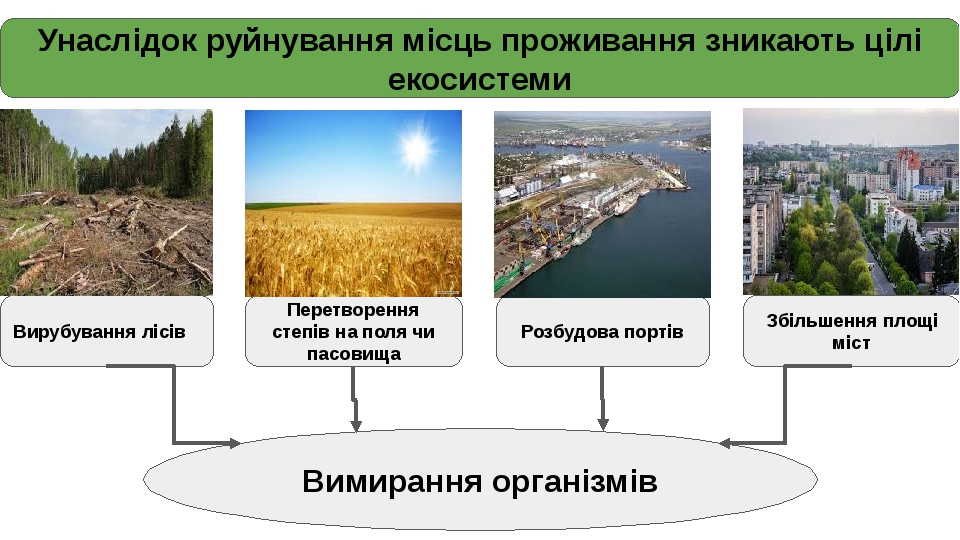 Унаслідок руйнування місць проживання зникають цілі екосистеми

Вирубування лісів

Перетворення степів на поля чи пасовища

Розбудова портів

Збільшення площі міст

Вимирання організмів